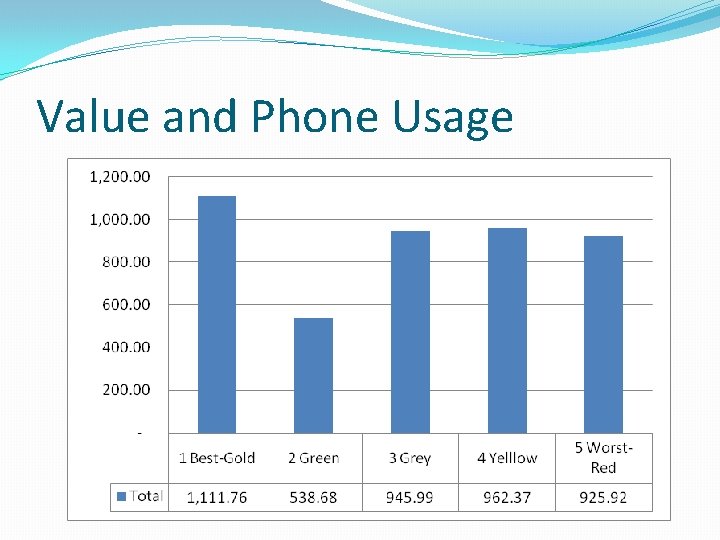 Value and Phone Usage

1,200.00
1,000.00
800.00
600.00
400.00
200.00
-

| | 1 Best-Gold | 2 Green | 3 Grey | 4 Yelllow | 5 Worst-Red |
|---|---|---|---|---|---|
| Total | 1,111.76 | 538.68 | 945.99 | 962.37 | 925.92 |